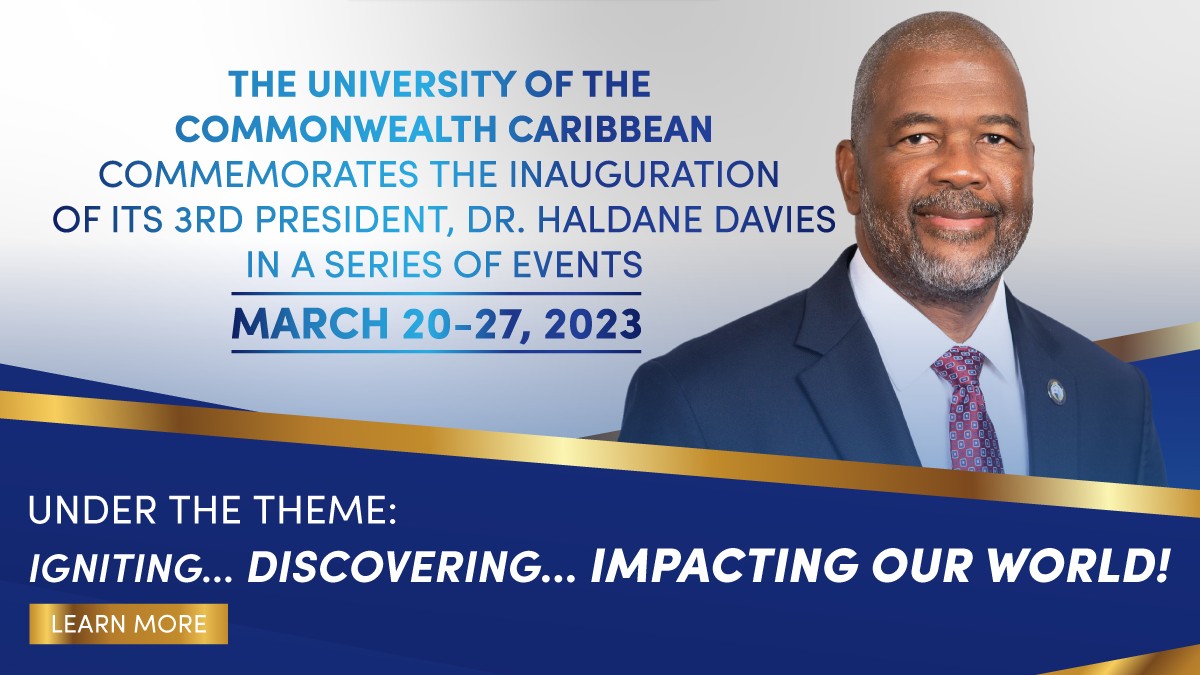 THE UNIVERSITY OF THE COMMONWEALTH CARIBBEAN COMMEMORATES THE INAUGURATION OF ITS 3RD PRESIDENT, DR. HALDANE DAVIES IN A SERIES OF EVENTS

MARCH 20-27, 2023

UNDER THE THEME:

IGNITING... DISCOVERING... IMPACTING OUR WORLD!

LEARN MORE